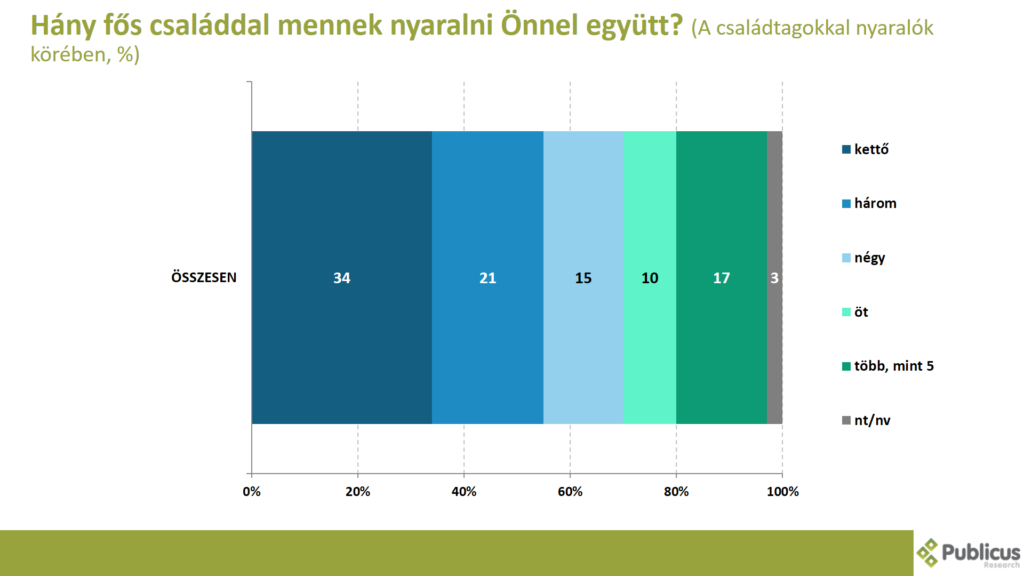 Hány fős családdal mennek nyaralni Önnel együtt? (A családtagokkal nyaralók körében, %)

ÖSSZESEN

34
21
15
10
17
3

0%
20%
40%
60%
80%
100%

kettő
három
négy
öt
több, mint 5
nt/nv

Publicus Research